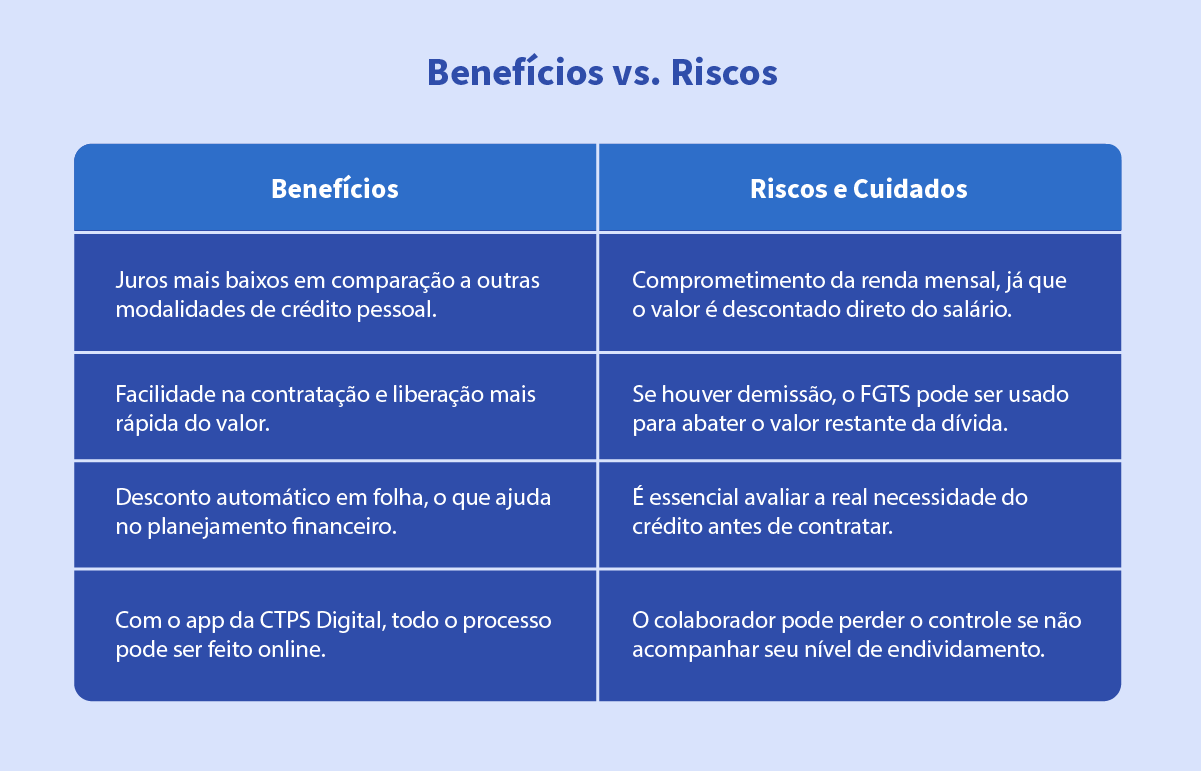 Benefícios vs. Riscos

| Benefícios | Riscos e Cuidados |
|---|---|
| Juros mais baixos em comparação a outras modalidades de crédito pessoal. | Comprometimento da renda mensal, já que o valor é descontado direto do salário. |
| Facilidade na contratação e liberação mais rápida do valor. | Se houver demissão, o FGTS pode ser usado para abater o valor restante da dívida. |
| Desconto automático em folha, o que ajuda no planejamento financeiro. | É essencial avaliar a real necessidade do crédito antes de contratar. |
| Com o app da CTPS Digital, todo o processo pode ser feito online. | O colaborador pode perder o controle se não acompanhar seu nível de endividamento. |